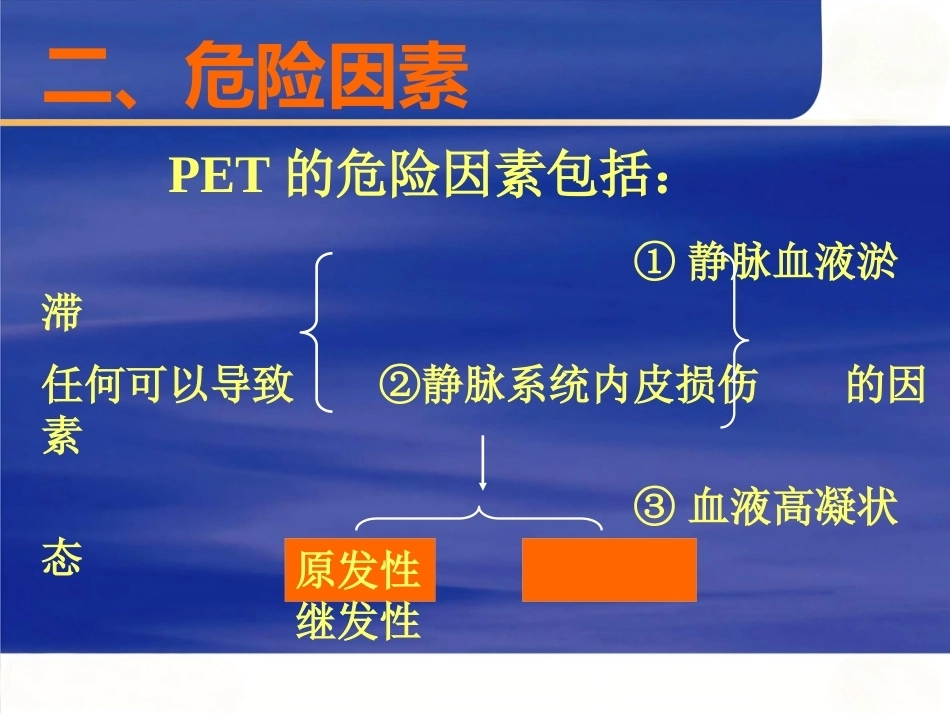 二、危险因素

PET 的危险因素包括：

① 静脉血液淤滞

任何可以导致 ②静脉系统内皮损伤 的因素

③ 血液高凝状态

原发性

继发性